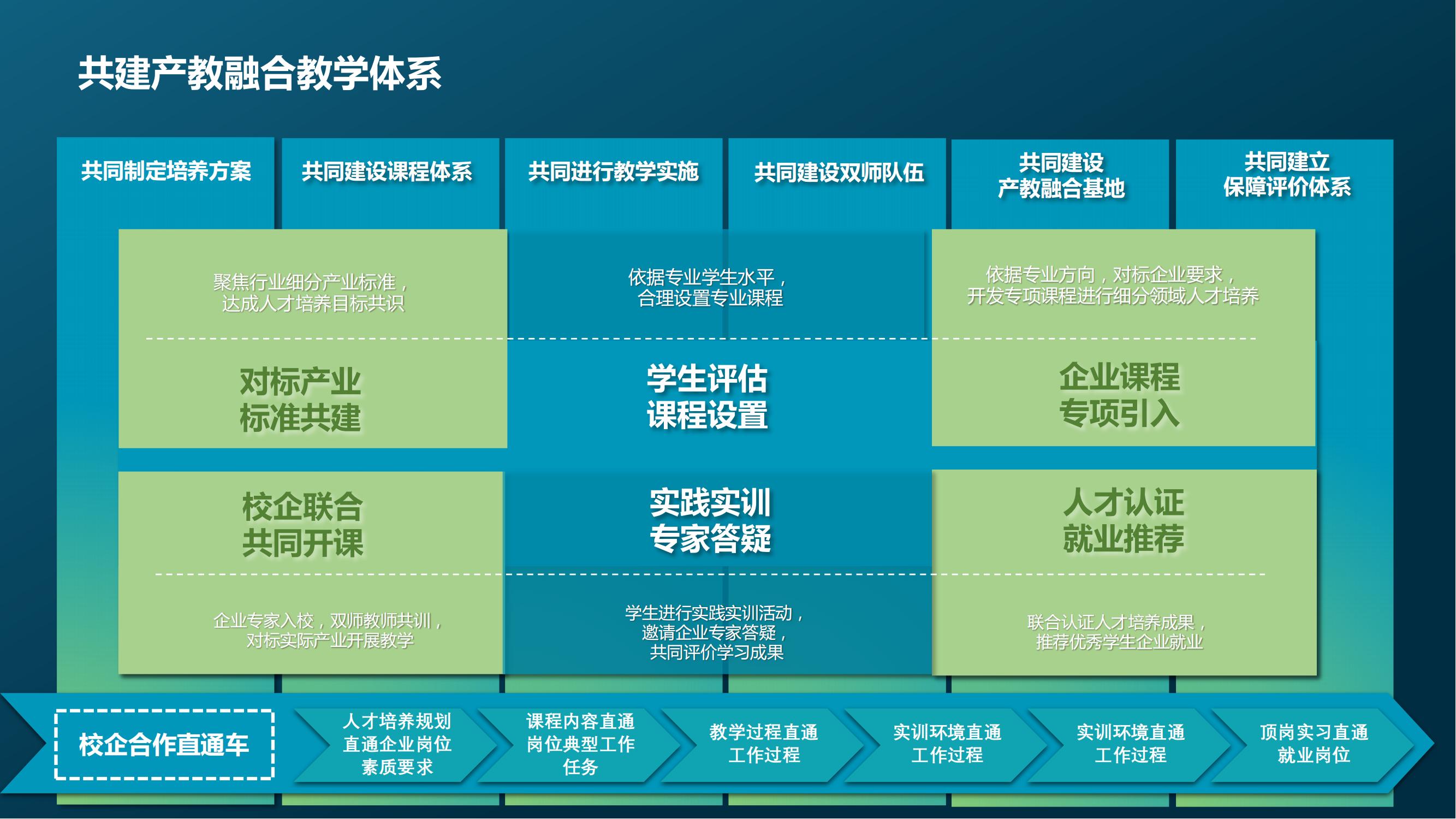 共建产教融合教学体系

共同制定培养方案

共同建设课程体系

共同进行教学实施

共同建设双师队伍

共同建设
产教融合基地

共同建立
保障评价体系

聚焦行业细分产业标准，
达成人才培养目标共识

对标产业
标准共建

依据专业学生水平，
合理设置专业课程

学生评估
课程设置

依据专业方向，对标企业要求，
开发专项课程进行细分领域人才培养

企业课程
专项引入

校企联合
共同开课

企业专家入校，双师教师共训，
对标实际产业开展教学

实践实训
专家答疑

学生进行实践实训活动，
邀请企业专家答疑，
共同评价学习成果

人才认证
就业推荐

联合认证人才培养成果，
推荐优秀学生企业就业

校企合作直通车

人才培养规划
直通企业岗位
素质要求

课程内容直通
岗位典型工作
任务

教学过程直通
工作过程

实训环境直通
工作过程

实训环境直通
工作过程

顶岗实习直通
就业岗位